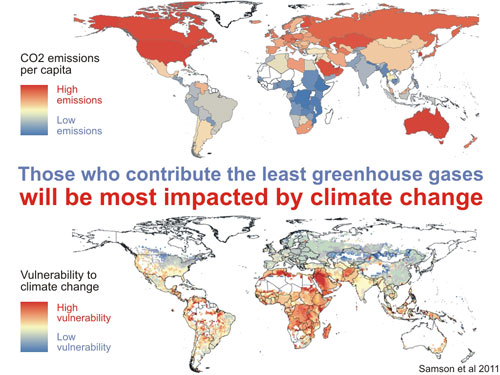 CO2 emissions per capita

High emissions

Low emissions

Those who contribute the least greenhouse gases will be most impacted by climate change

Vulnerability to climate change

High vulnerability

Low vulnerability

Samson et al 2011